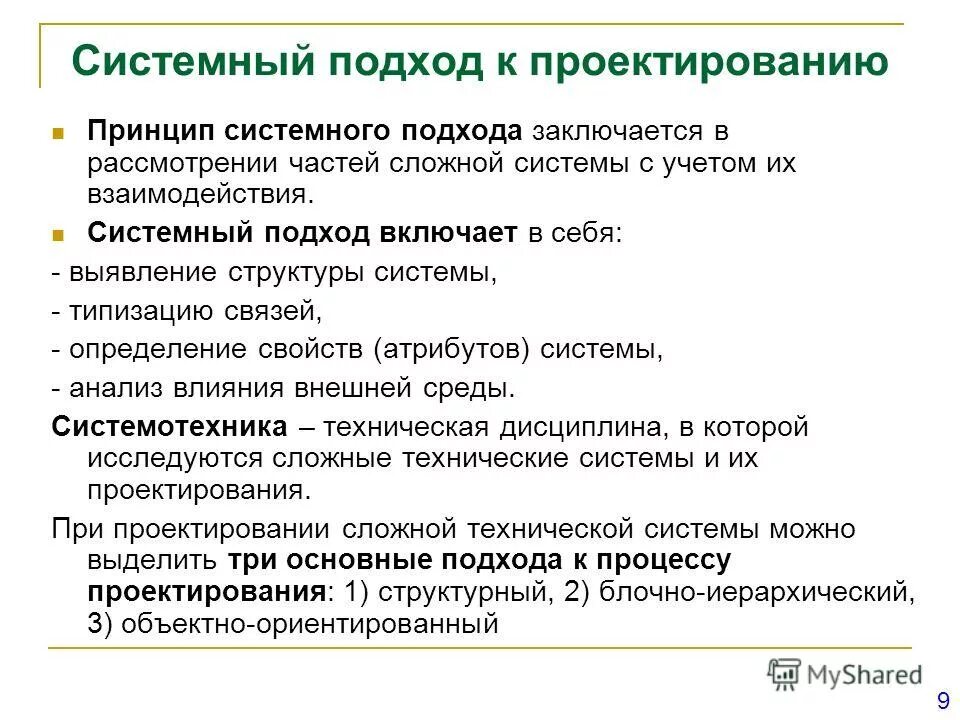 Системный подход к проектированию

Принцип системного подхода заключается в рассмотрении частей сложной системы с учетом их взаимодействия.

Системный подход включает в себя:

- выявление структуры системы,

- типизацию связей,

- определение свойств (атрибутов) системы,

- анализ влияния внешней среды.

Системотехника – техническая дисциплина, в которой исследуются сложные технические системы и их проектирования.

При проектировании сложной технической системы можно выделить три основные подхода к процессу проектирования: 1) структурный, 2) блочно-иерархический, 3) объектно-ориентированный

MyShared

9